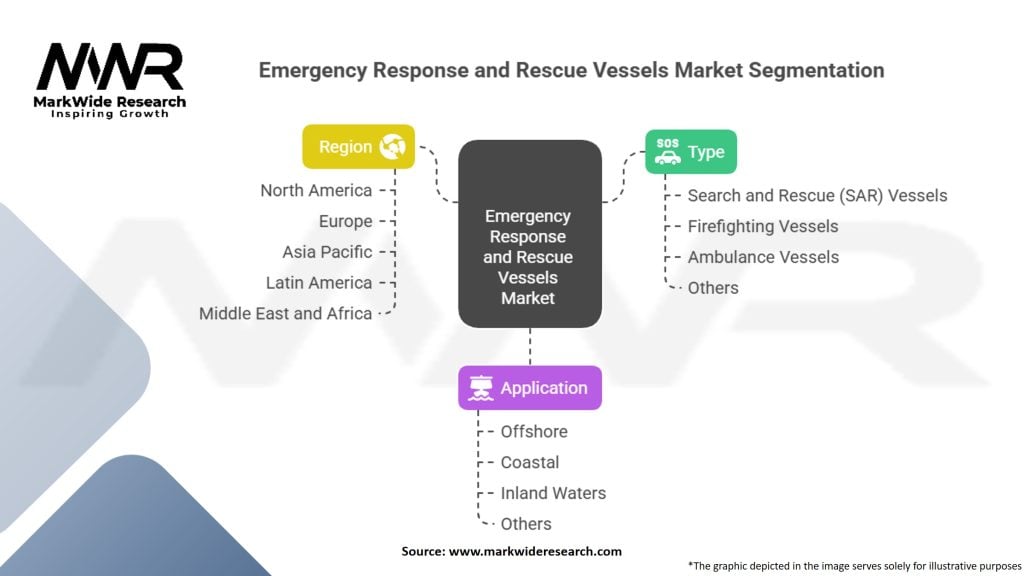 MWR
MarkWide Research
Inspiring Growth

Emergency Response and Rescue Vessels Market Segmentation

Region
North America
Europe
Asia Pacific
Latin America
Middle East and Africa

Emergency Response and Rescue Vessels Market

SOS
Type
Search and Rescue (SAR) Vessels
Firefighting Vessels
Ambulance Vessels
Others

Application
Offshore
Coastal
Inland Waters
Others

Source: www.markwideresearch.com

*The graphic depicted in the image serves solely for illustrative purposes